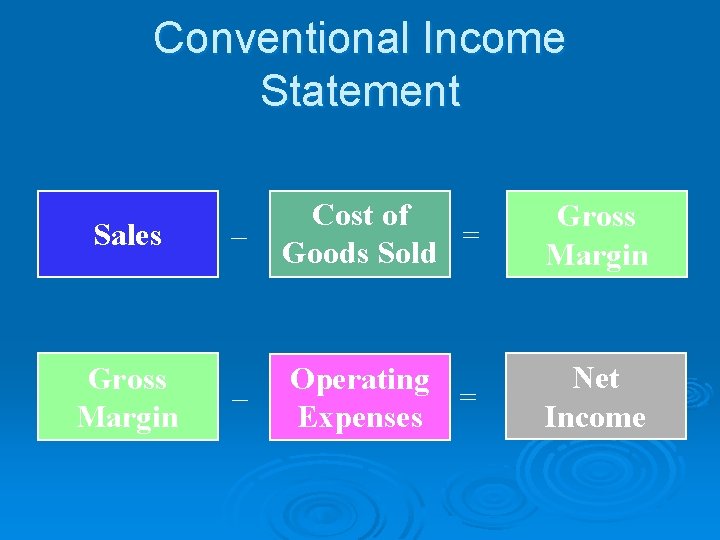 Conventional Income Statement

Sales – Cost of Goods Sold = Gross Margin

Gross Margin – Operating Expenses = Net Income